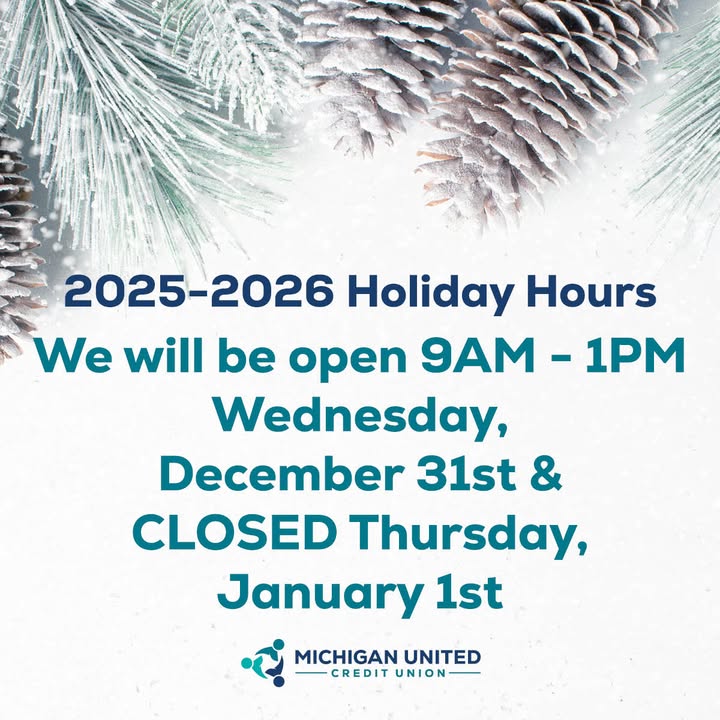 2025-2026 Holiday Hours

We will be open 9AM - 1PM Wednesday, December 31st & CLOSED Thursday, January 1st

MICHIGAN UNITED
CREDIT UNION